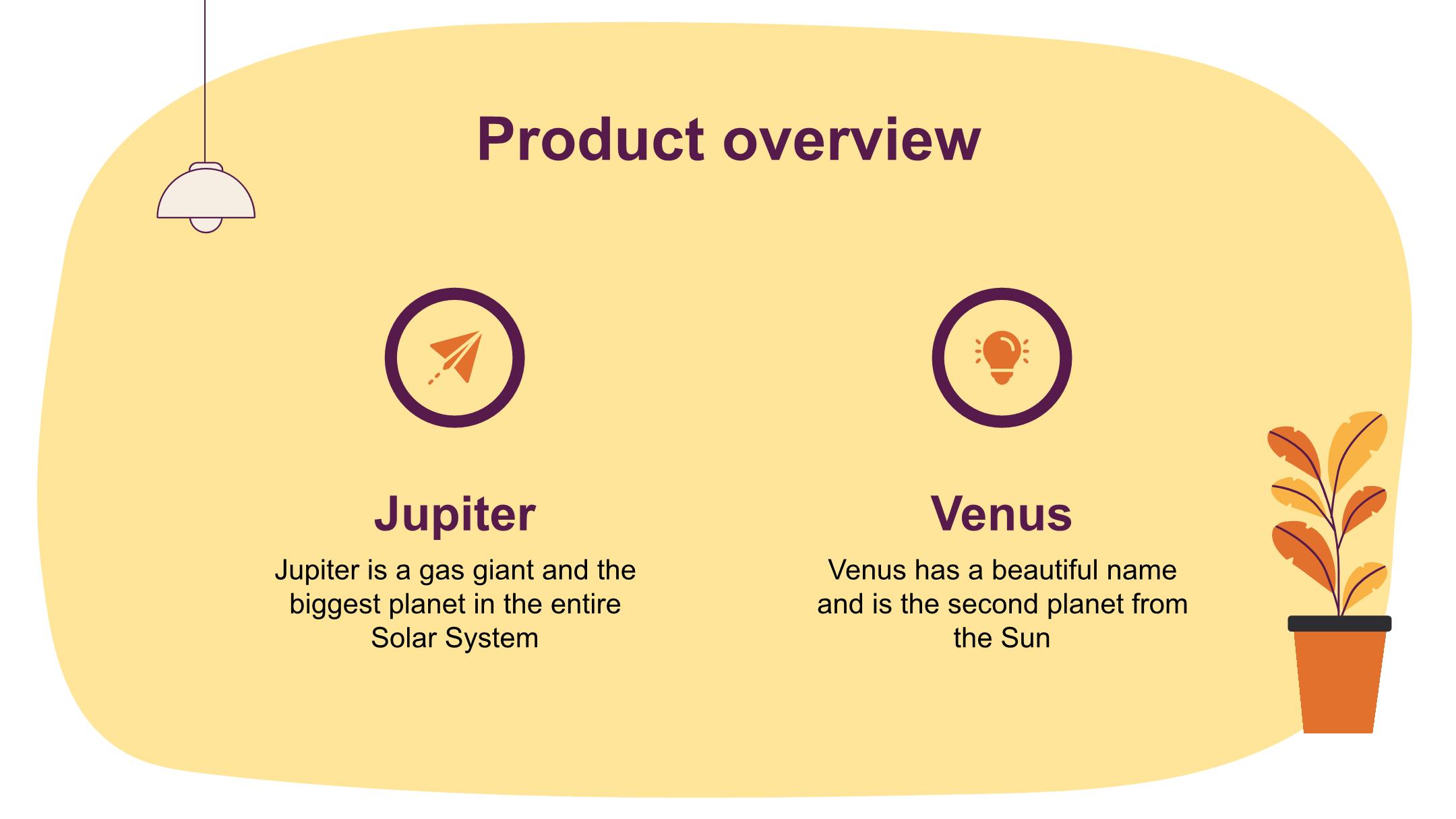 Product overview

Jupiter

Jupiter is a gas giant and the biggest planet in the entire Solar System

Venus

Venus has a beautiful name and is the second planet from the Sun